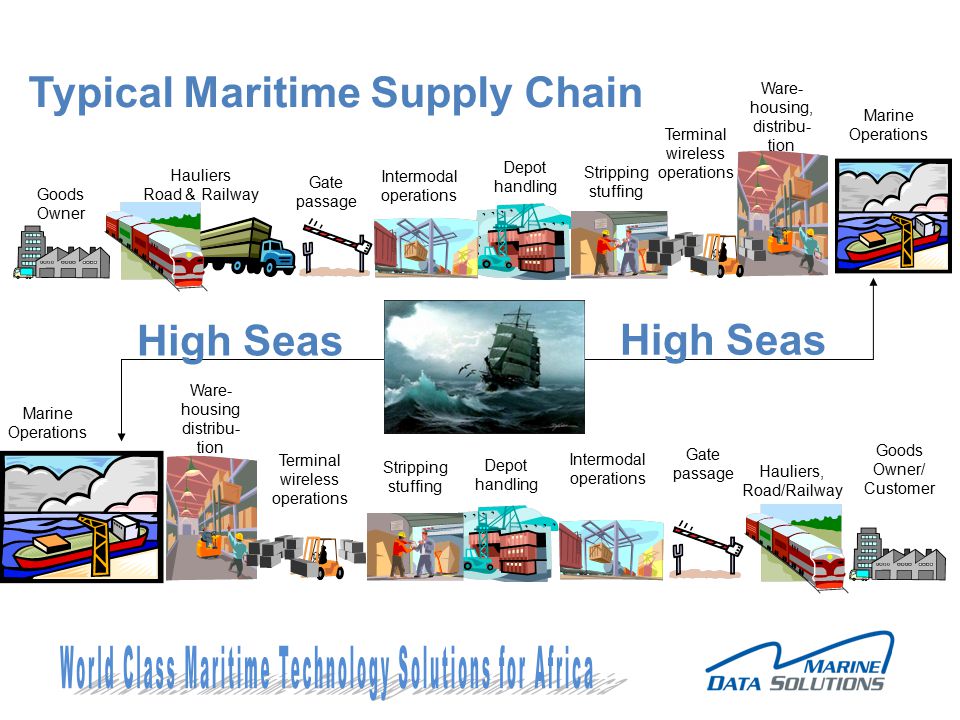 Typical Maritime Supply Chain

Goods Owner

Hauliers Road & Railway

Gate passage

Intermodal operations

Depot handling

Stripping stuffing

Terminal wireless operations

Warehousing, distribution

Marine Operations

High Seas

High Seas

Marine Operations

Warehousing distribution

Terminal wireless operations

Stripping stuffing

Depot handling

Intermodal operations

Gate passage

Hauliers, Road/Railway

Goods Owner/ Customer

World Class Maritime Technology Solutions for Africa

MARINE DATA SOLUTIONS